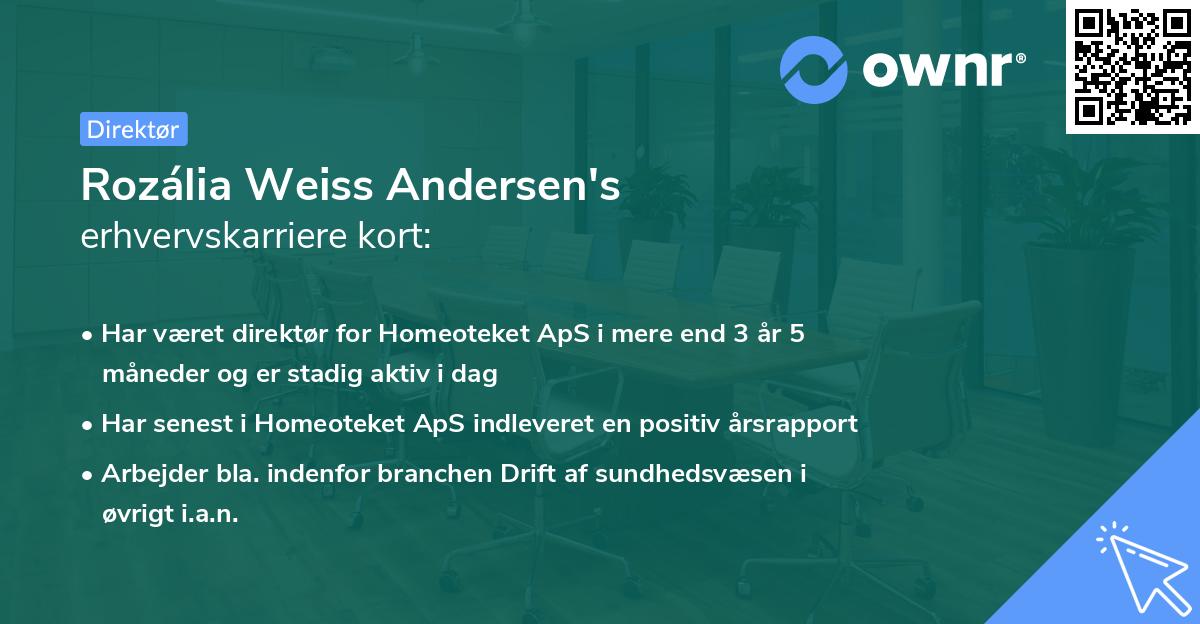 ownr®

Direktør

Rozália Weiss Andersen's
erhvervskarriere kort:

• Har været direktør for Homeoteket ApS i mere end 3 år 5 måneder og er stadig aktiv i dag
• Har senest i Homeoteket ApS indleveret en positiv årsrapport
• Arbejder bla. indenfor branchen Drift af sundhedsvæsen i øvrigt i.a.n.